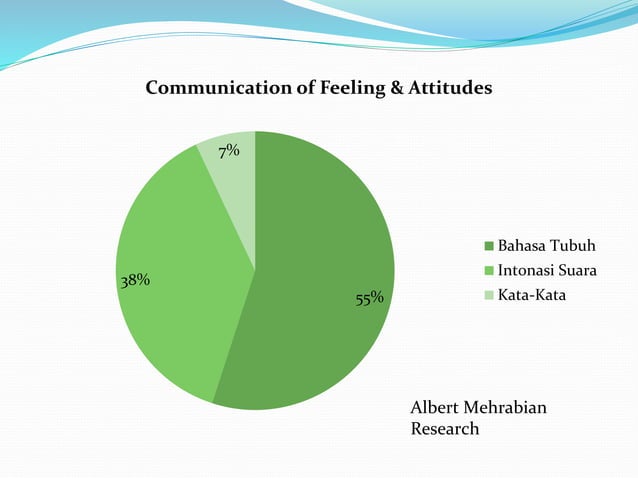 Communication of Feeling & Attitudes

7%

38%

55%

Bahasa Tubuh
Intonasi Suara
Kata-Kata

Albert Mehrabian Research